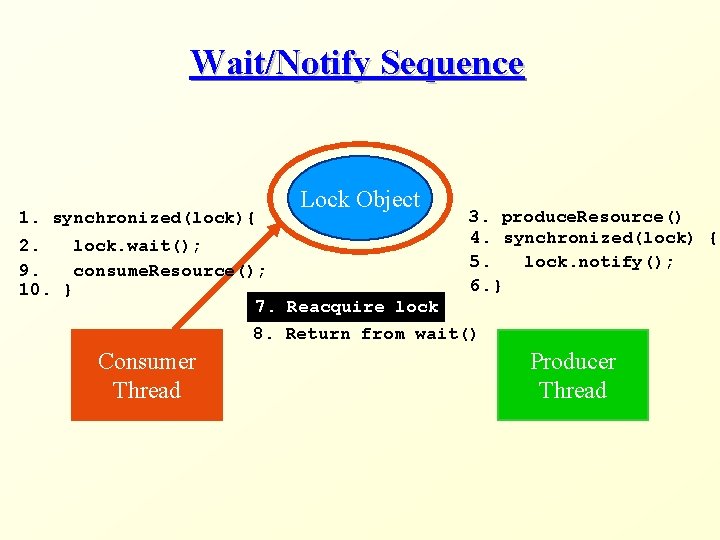 Wait/Notify Sequence

Lock Object

1. synchronized(lock){
2. lock.wait();
9. consumeResource();
10. }

3. produceResource()
4. synchronized(lock) {
5. lock.notify();
6.}

7. Reacquire lock
8. Return from wait()

Consumer Thread

Producer Thread